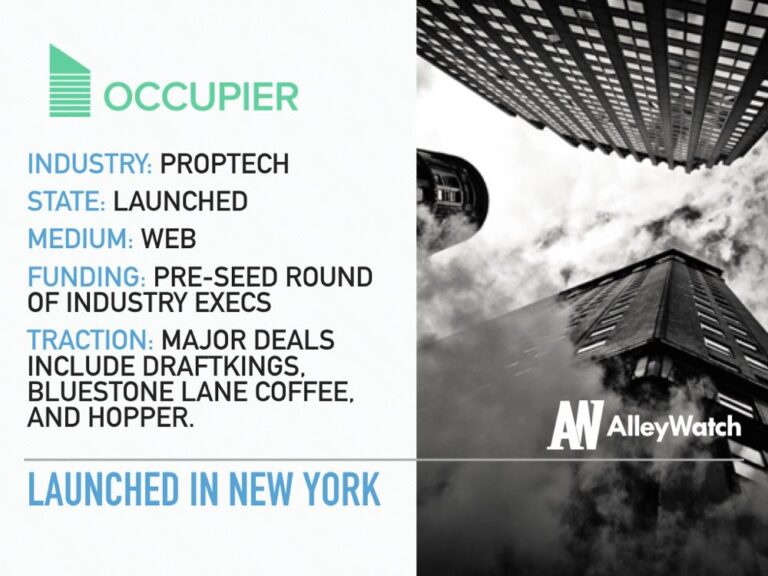 OCCUPIER

INDUSTRY: PROPTECH

STATE: LAUNCHED

MEDIUM: WEB

FUNDING: PRE-SEED ROUND OF INDUSTRY EXECS

TRACTION: MAJOR DEALS INCLUDE DRAFTKINGS, BLUESTONE LANE COFFEE, AND HOPPER.

AW AlleyWatch

LAUNCHED IN NEW YORK